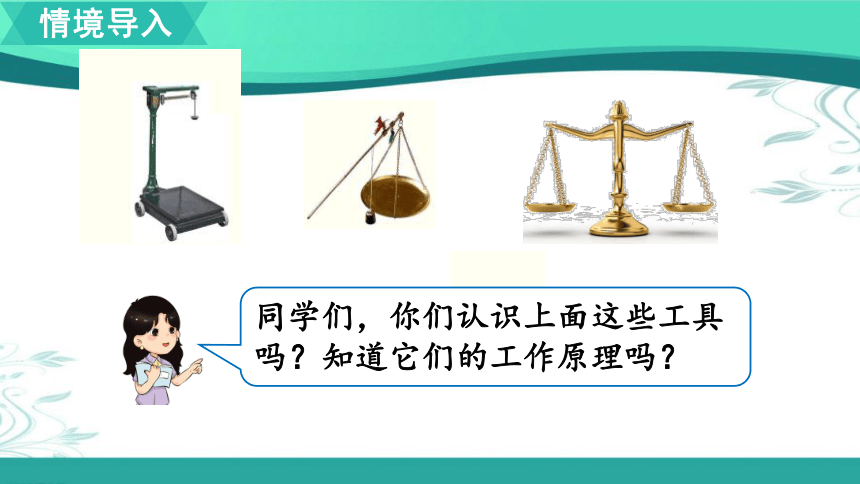 情境导入

同学们，你们认识上面这些工具吗？知道它们的工作原理吗？